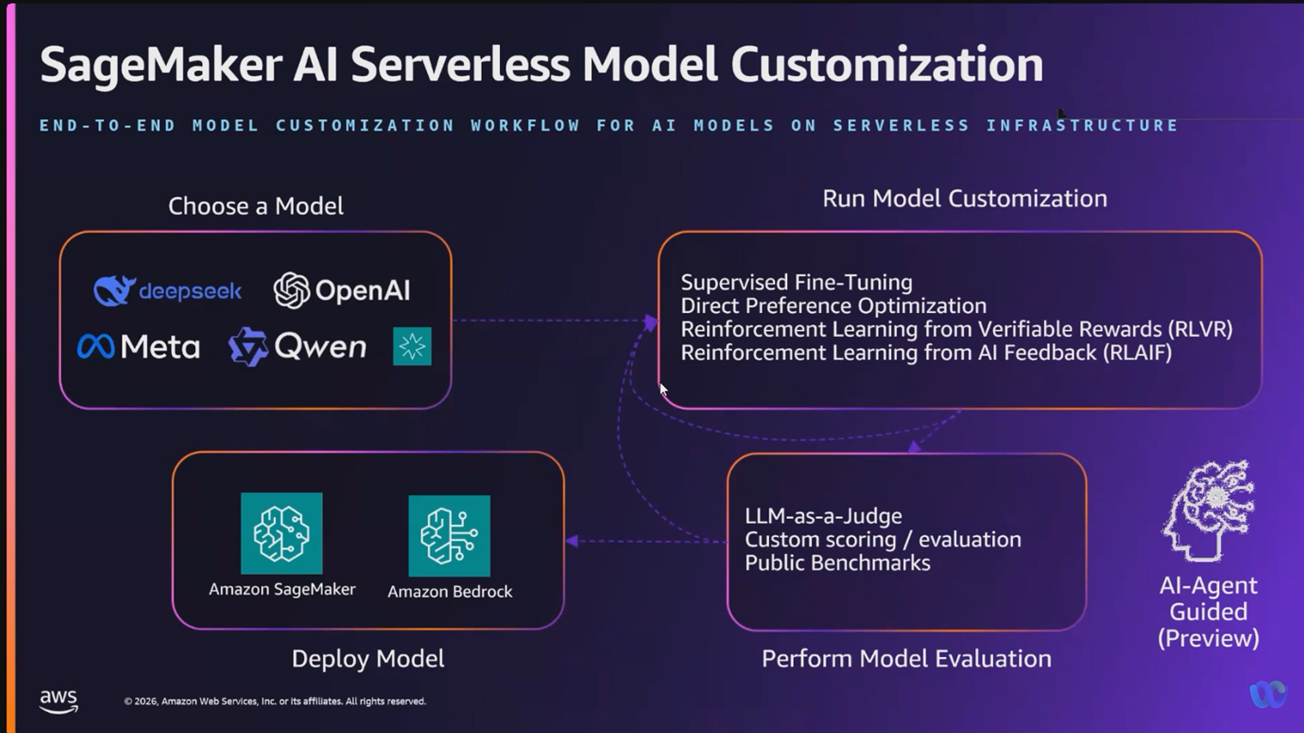 SageMaker AI Serverless Model Customization

END-TO-END MODEL CUSTOMIZATION WORKFLOW FOR AI MODELS ON SERVERLESS INFRASTRUCTURE

Choose a Model

deepseek OpenAI
Meta Qwen

Run Model Customization

Supervised Fine-Tuning
Direct Preference Optimization
Reinforcement Learning from Verifiable Rewards (RLVR)
Reinforcement Learning from AI Feedback (RLAIF)

Amazon SageMaker Amazon Bedrock

Deploy Model

LLM-as-a-Judge
Custom scoring / evaluation
Public Benchmarks

Perform Model Evaluation

AI-Agent Guided (Preview)

aws

© 2026, Amazon Web Services, Inc. or its affiliates. All rights reserved.